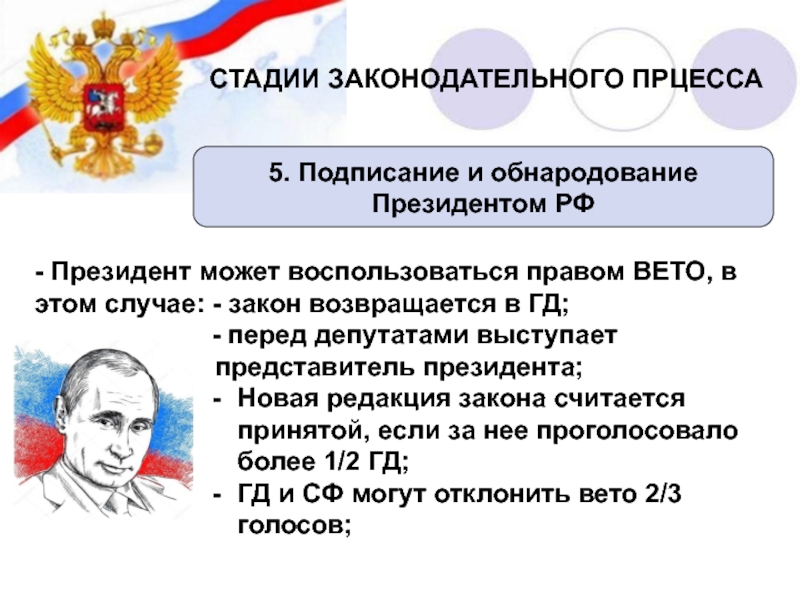 СТАДИИ ЗАКОНОДАТЕЛЬНОГО ПРЦЕССА

5. Подписание и обнародование Президентом РФ

- Президент может воспользоваться правом ВЕТО, в этом случае: - закон возвращается в ГД;
- перед депутатами выступает представитель президента;
- Новая редакция закона считается принятой, если за нее проголосовало более 1/2 ГД;
- ГД и СФ могут отклонить вето 2/3 голосов;